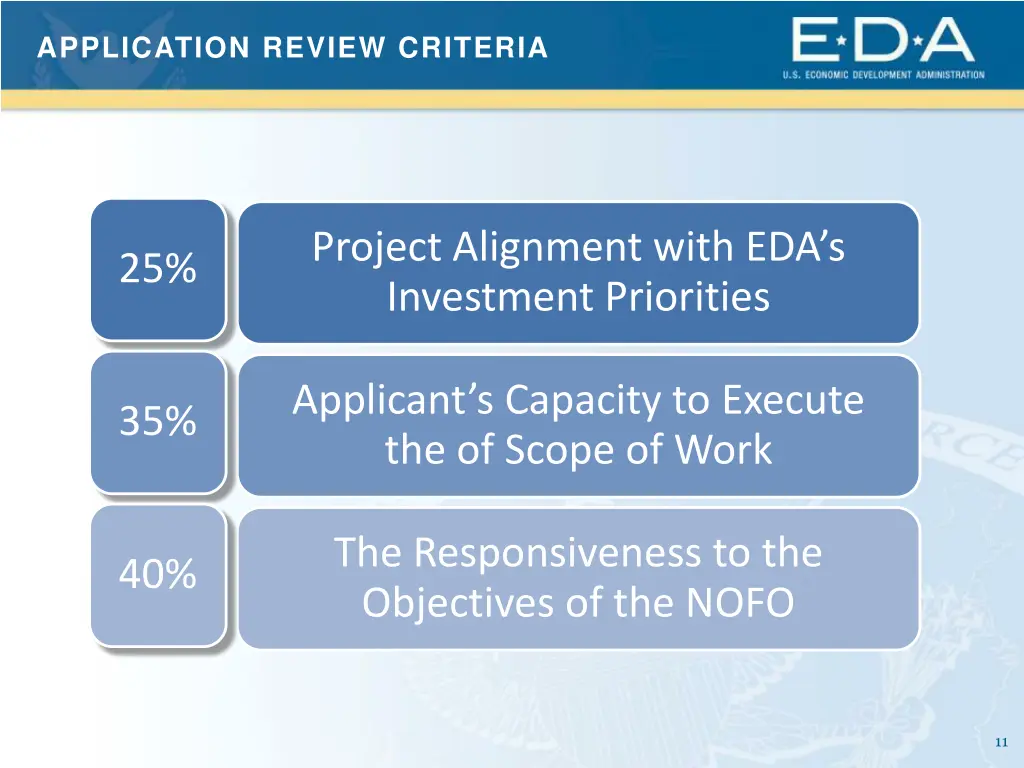 APPLICATION REVIEW CRITERIA

E★D★A
U.S. ECONOMIC DEVELOPMENT ADMINISTRATION

25%

Project Alignment with EDA's Investment Priorities

35%

Applicant's Capacity to Execute the of Scope of Work

40%

The Responsiveness to the Objectives of the NOFO

11